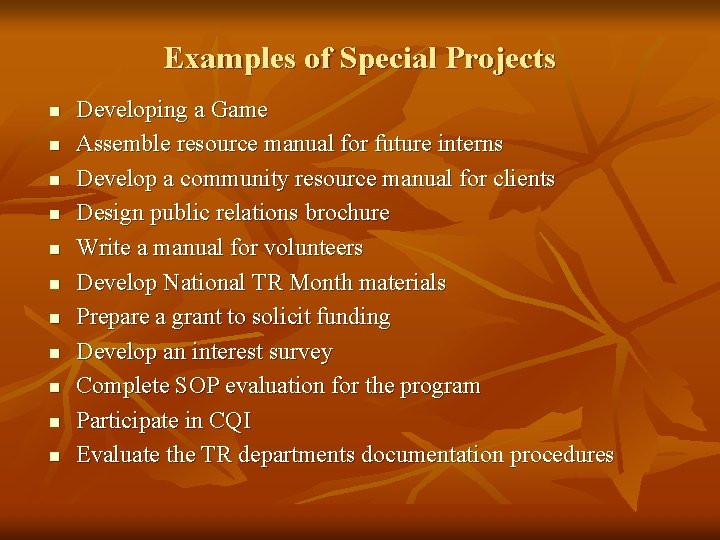 Examples of Special Projects

- Developing a Game
- Assemble resource manual for future interns
- Develop a community resource manual for clients
- Design public relations brochure
- Write a manual for volunteers
- Develop National TR Month materials
- Prepare a grant to solicit funding
- Develop an interest survey
- Complete SOP evaluation for the program
- Participate in CQI
- Evaluate the TR departments documentation procedures